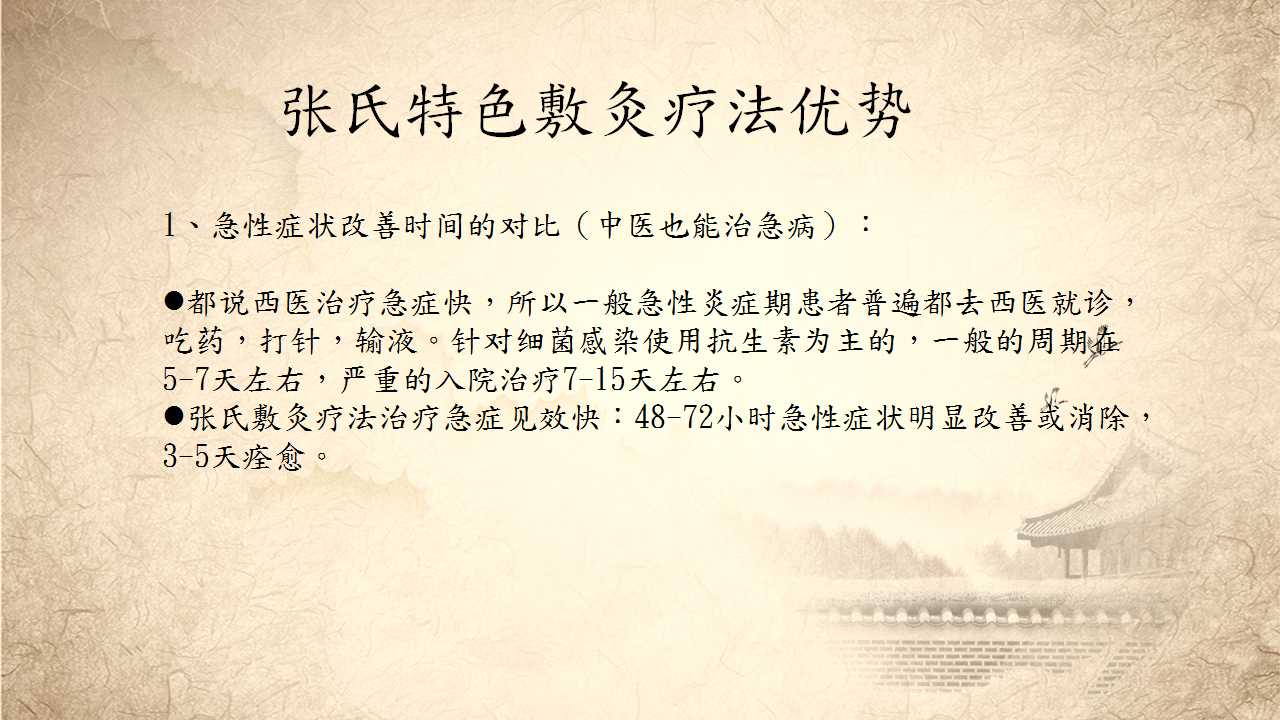 张氏特色敷灸疗法优势

1、急性症状改善时间的对比（中医也能治急病）：

●都说西医治疗急症快，所以一般急性炎症期患者普遍都去西医就诊，吃药，打针，输液。针对细菌感染使用抗生素为主的，一般的周期在5-7天左右，严重的入院治疗7-15天左右。
●张氏敷灸疗法治疗急症见效快：48-72小时急性症状明显改善或消除，3-5天痊愈。